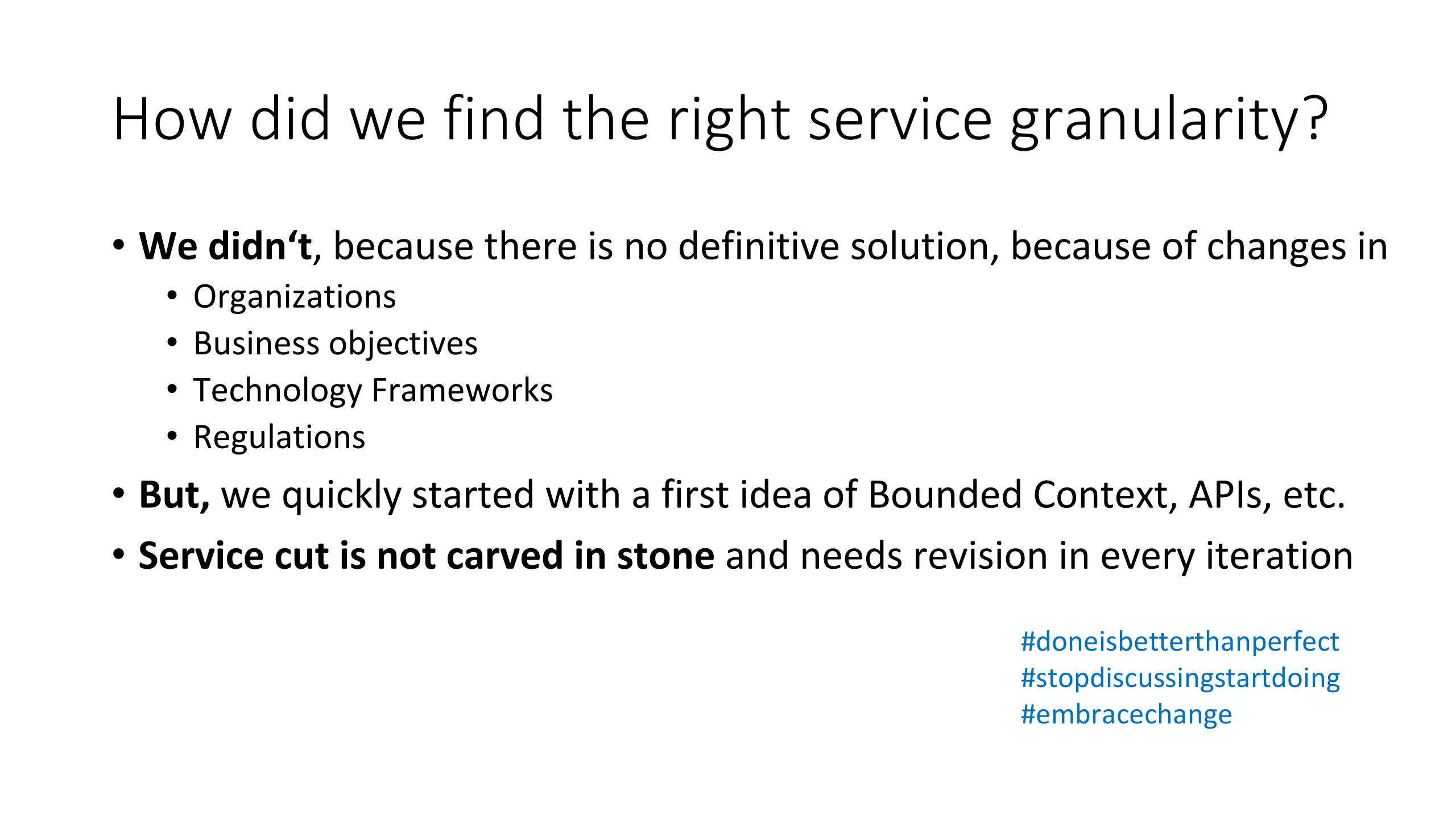 How did we find the right service granularity?

• We didn‘t, because there is no definitive solution, because of changes in
  • Organizations
  • Business objectives
  • Technology Frameworks
  • Regulations
• But, we quickly started with a first idea of Bounded Context, APIs, etc.
• Service cut is not carved in stone and needs revision in every iteration

#doneisbetterthanperfect
#stopdiscussingstartdoing
#embracechange